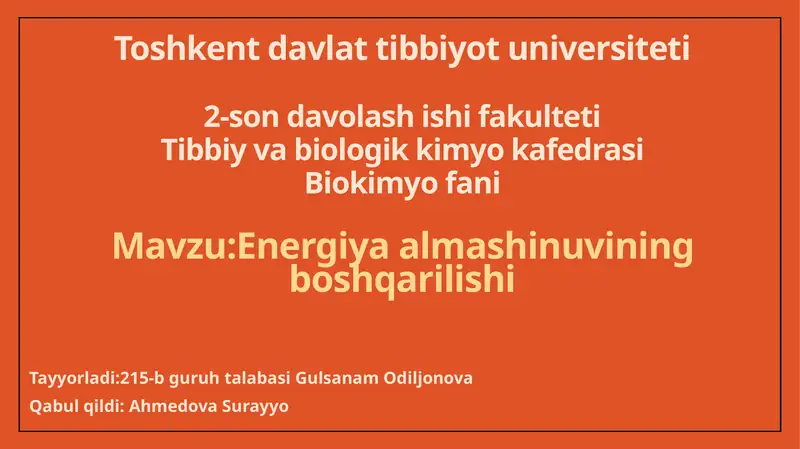 Toshkent davlat tibbiyot universiteti

2-son davolash ishi fakulteti
Tibbiy va biologik kimyo kafedrasi
Biokimyo fani

Mavzu:Energiya almashinuvining boshqarilishi

Tayyorladi:215-b guruh talabasi Gulsanam Odiljonova

Qabul qildi: Ahmedova Surayyo